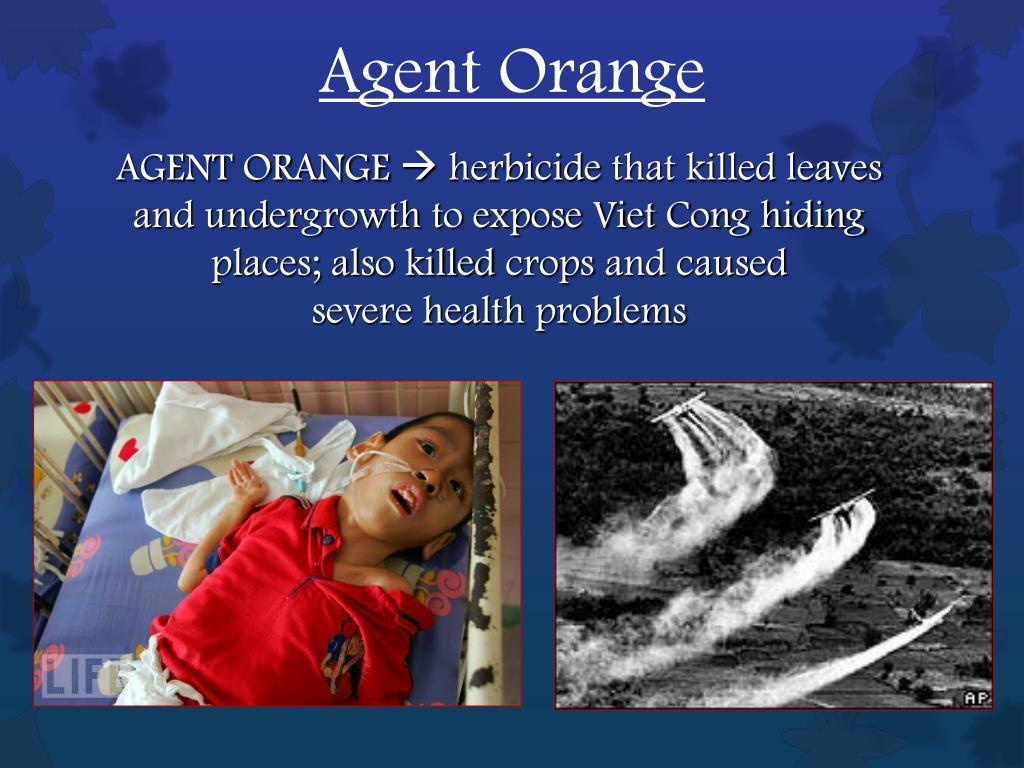 Agent Orange

AGENT ORANGE → herbicide that killed leaves and undergrowth to expose Viet Cong hiding places; also killed crops and caused severe health problems

LIFE

AP